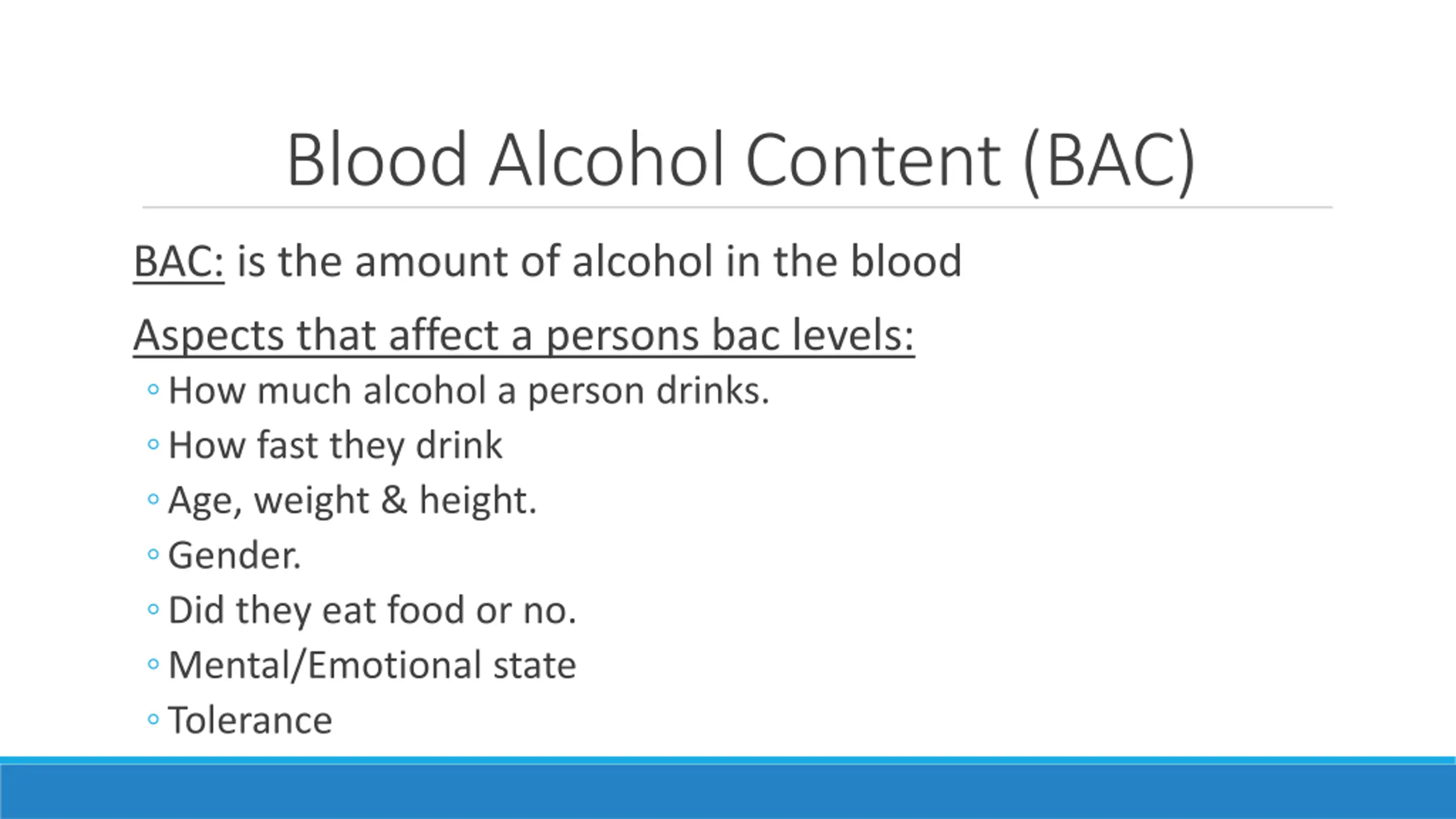 Blood Alcohol Content (BAC)

BAC: is the amount of alcohol in the blood

Aspects that affect a persons bac levels:

◦ How much alcohol a person drinks.
◦ How fast they drink
◦ Age, weight & height.
◦ Gender.
◦ Did they eat food or no.
◦ Mental/Emotional state
◦ Tolerance